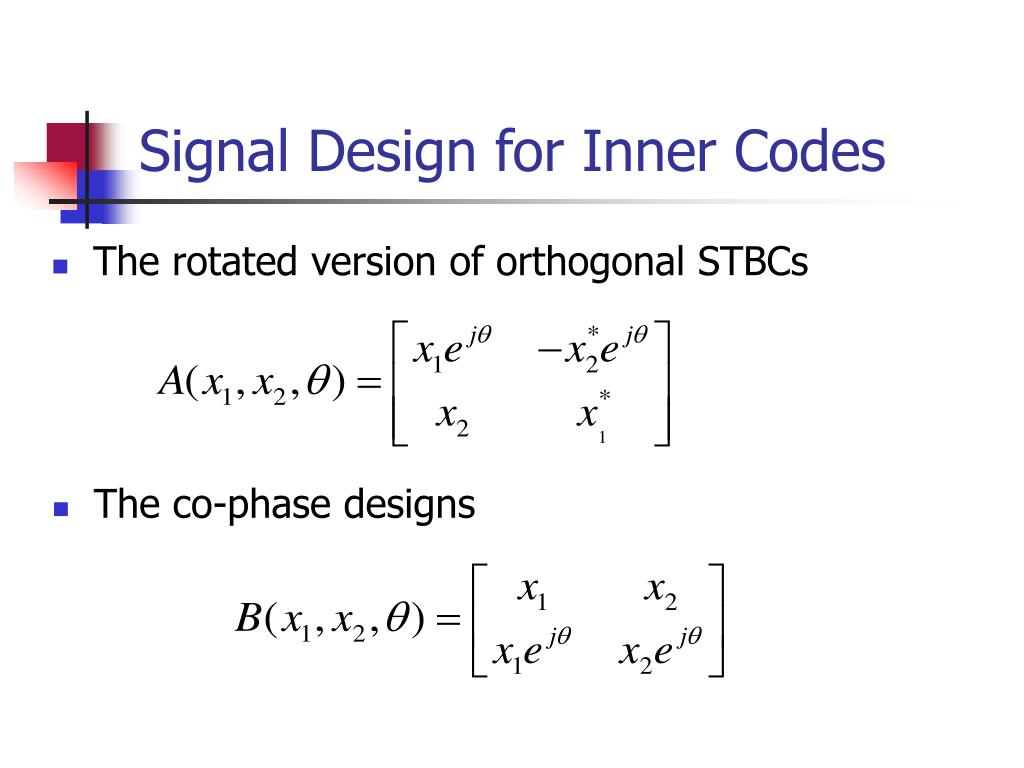 Signal Design for Inner Codes

The rotated version of orthogonal STBCs

$A(x_1, x_2, \theta) = \begin{bmatrix} x_1 e^{j\theta} & -x_2^* e^{j\theta} \\ x_2 & x_1^* \end{bmatrix}$

The co-phase designs

$B(x_1, x_2, \theta) = \begin{bmatrix} x_1 & x_2 \\ x_1 e^{j\theta} & x_2 e^{j\theta} \end{bmatrix}$